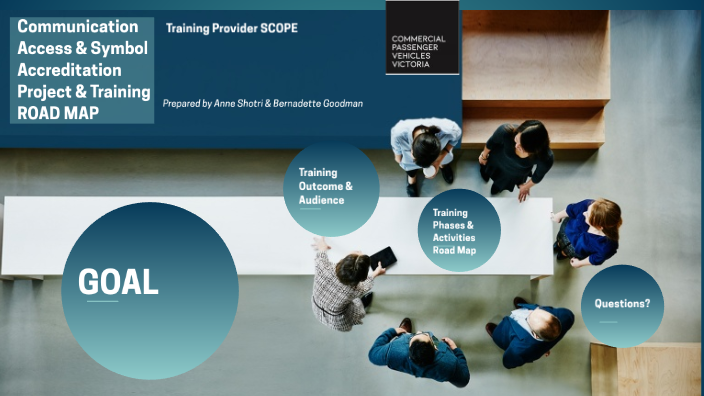 Communication Access & Symbol Accreditation Project & Training ROAD MAP

Training Provider SCOPE

Prepared by Anne Shotri & Bernadette Goodman

COMMERCIAL PASSENGER VEHICLES VICTORIA

Training Outcome & Audience

Training Phases & Activities Road Map

GOAL

Questions?